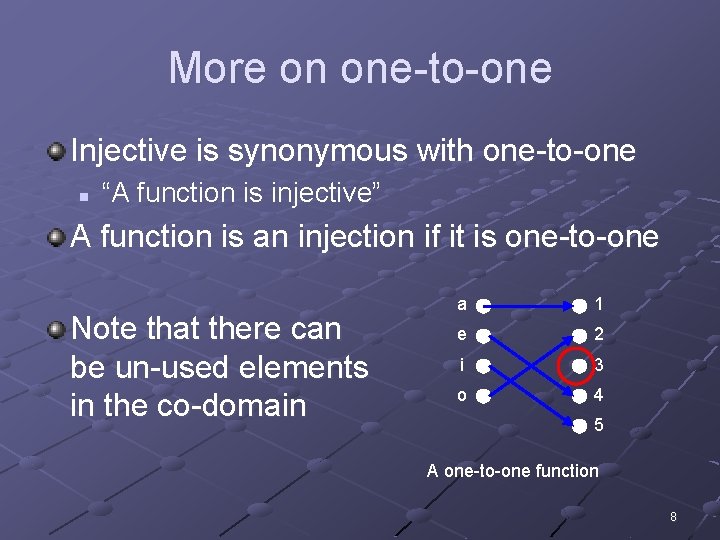 More on one-to-one

Injective is synonymous with one-to-one

“A function is injective”

A function is an injection if it is one-to-one

Note that there can be un-used elements in the co-domain

a
e
i
o

1
2
3
4
5

A one-to-one function

8